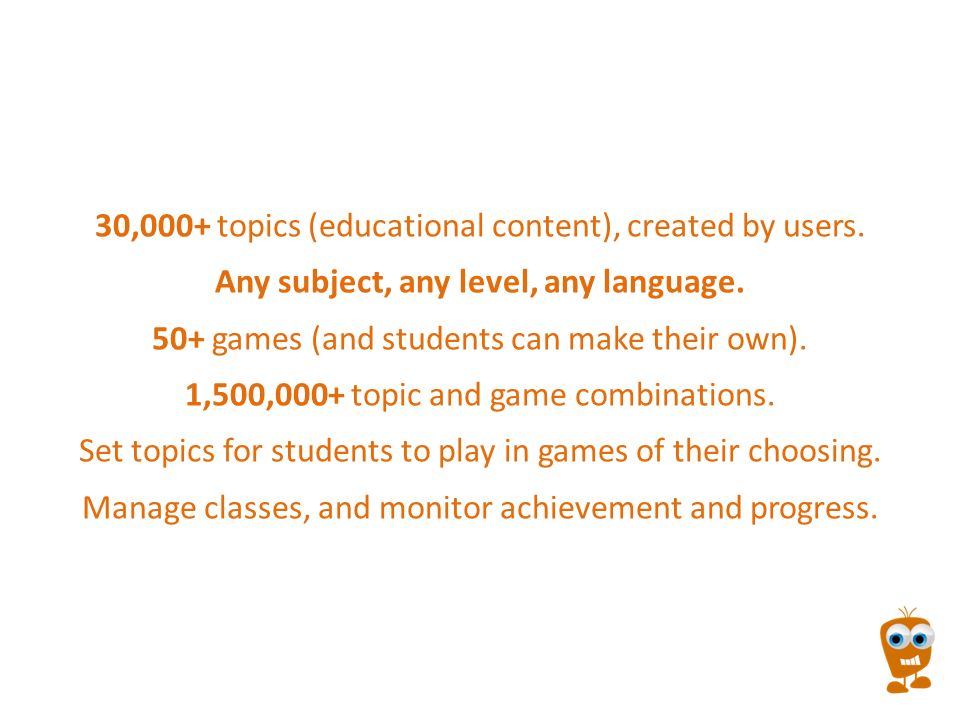 30,000+ topics (educational content), created by users.

Any subject, any level, any language.

50+ games (and students can make their own).

1,500,000+ topic and game combinations.

Set topics for students to play in games of their choosing.

Manage classes, and monitor achievement and progress.